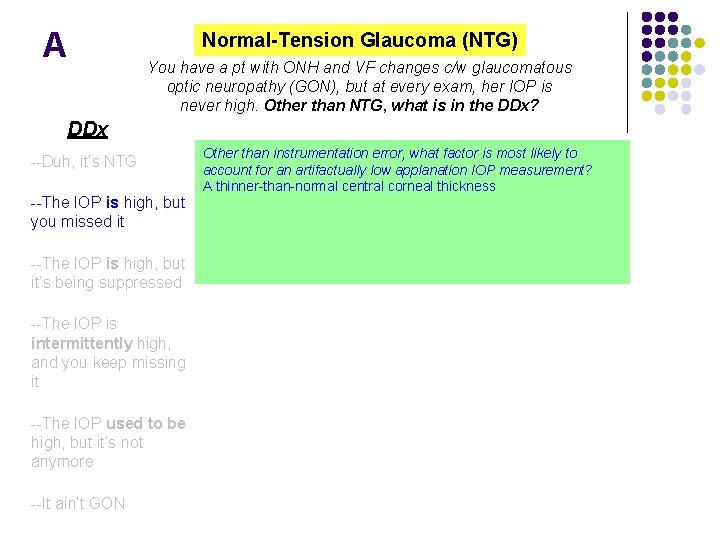 A

Normal-Tension Glaucoma (NTG)

You have a pt with ONH and VF changes c/w glaucomatous optic neuropathy (GON), but at every exam, her IOP is never high. Other than NTG, what is in the DDx?

DDx

--Duh, it's NTG

--The IOP is high, but you missed it

--The IOP is high, but it's being suppressed

--The IOP is intermittently high, and you keep missing it

--The IOP used to be high, but it's not anymore

--It ain't GON

Other than instrumentation error, what factor is most likely to account for an artifactually low applanation IOP measurement?
A thinner-than-normal central corneal thickness